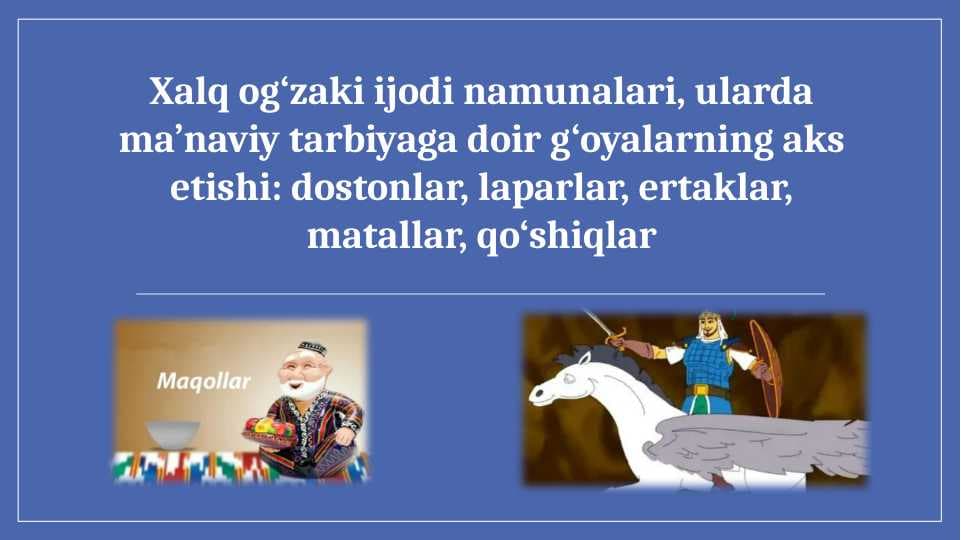 Xalq og‘zaki ijodi namunalari, ularda ma’naviy tarbiyaga doir g‘oyalarning aks etishi: dostonlar, laparlar, ertaklar, matallar, qo‘shiqlar

Maqollar